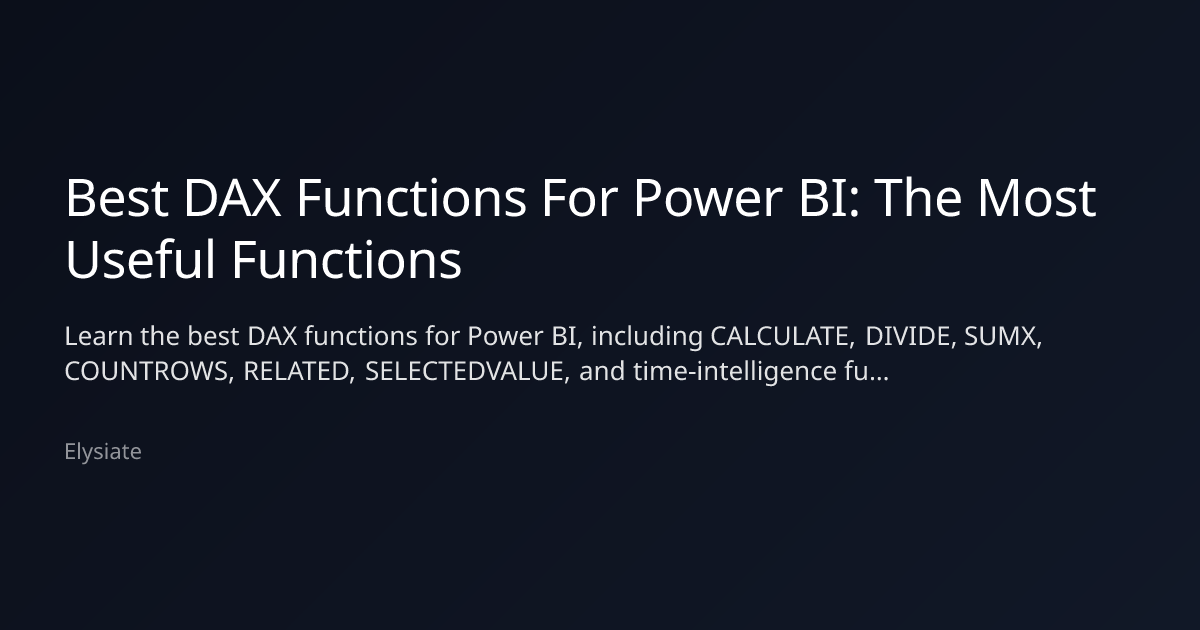 Best DAX Functions For Power BI: The Most Useful Functions

Learn the best DAX functions for Power BI, including CALCULATE, DIVIDE, SUMX, COUNTROWS, RELATED, SELECTEDVALUE, and time-intelligence fu...

Elysiate